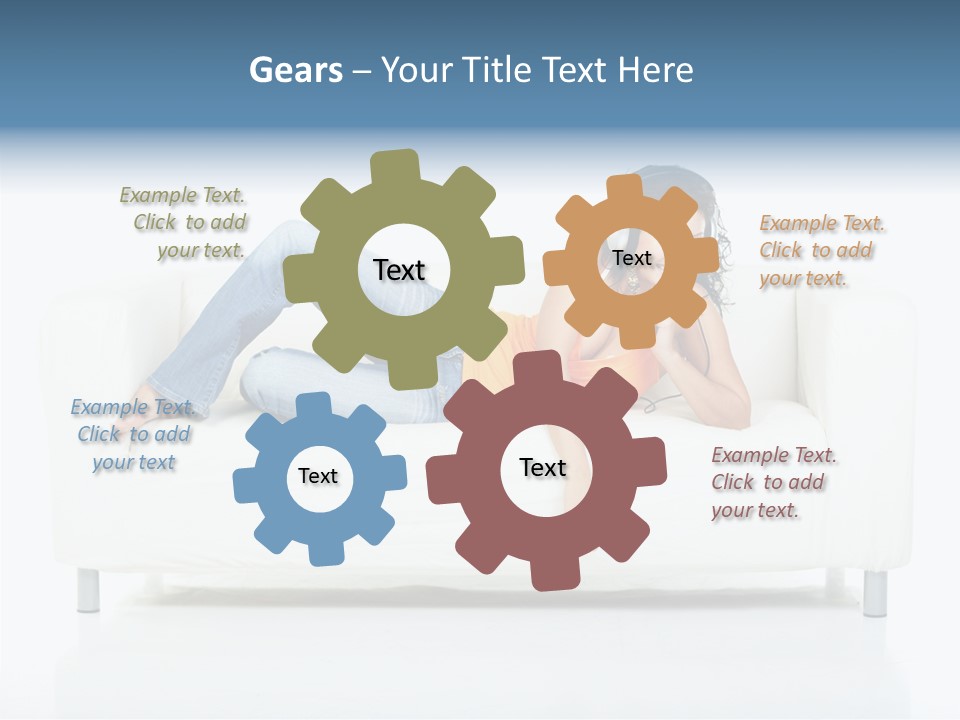 Gears – Your Title Text Here

Example Text. Click to add your text.

Text

Text

Example Text. Click to add your text.

Example Text. Click to add your text

Text

Text

Example Text. Click to add your text.